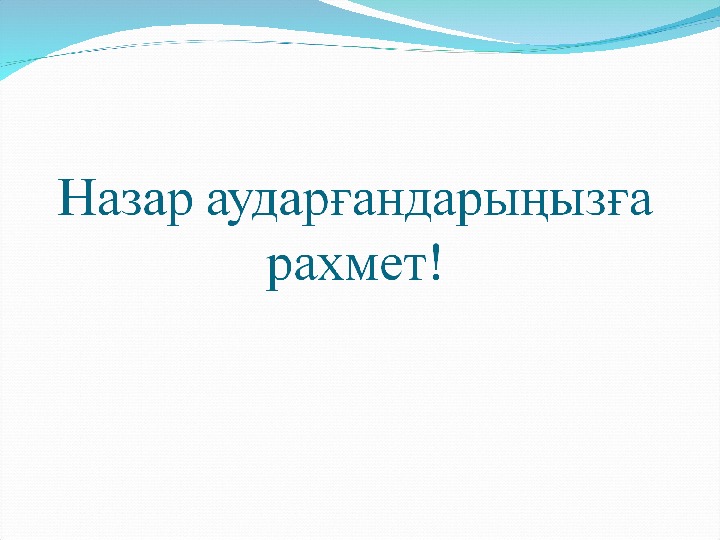 Назар аударғандарыңызға рахмет!